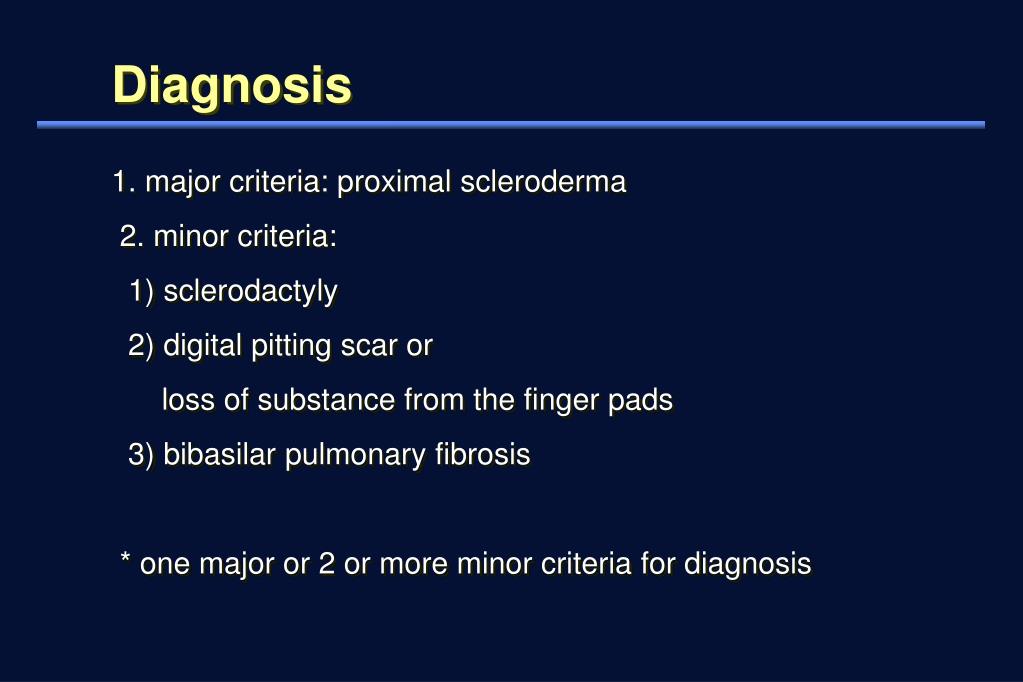 Diagnosis

1. major criteria: proximal scleroderma

2. minor criteria:

1) sclerodactyly

2) digital pitting scar or loss of substance from the finger pads

3) bibasilar pulmonary fibrosis

* one major or 2 or more minor criteria for diagnosis